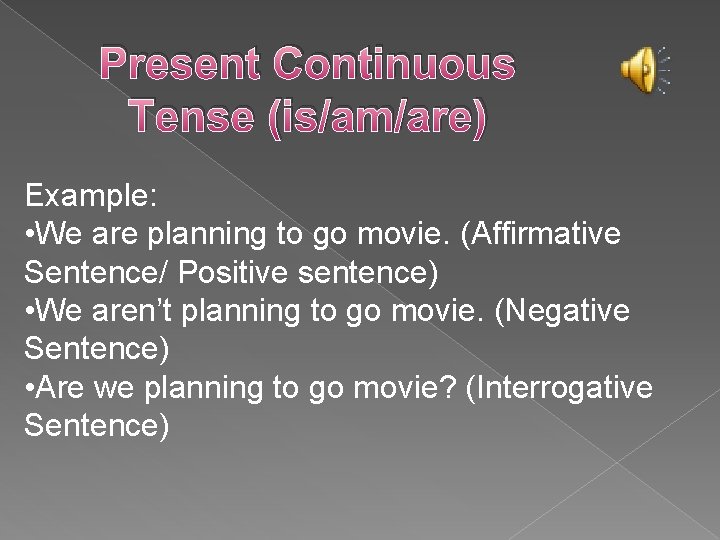 Present Continuous Tense (is/am/are)

Example:
•We are planning to go movie. (Affirmative Sentence/ Positive sentence)
•We aren't planning to go movie. (Negative Sentence)
•Are we planning to go movie? (Interrogative Sentence)